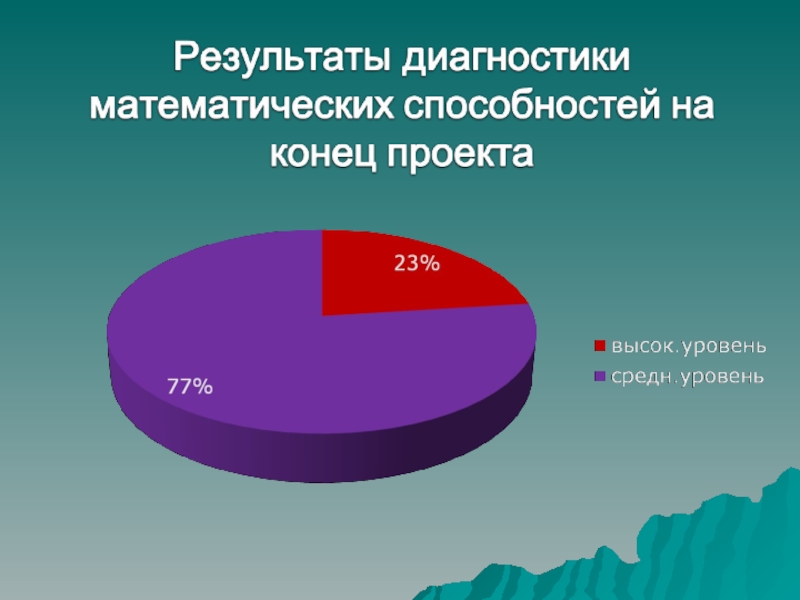 Результаты диагностики математических способностей на конец проекта

23%

77%

высок.уровень
средн.уровень